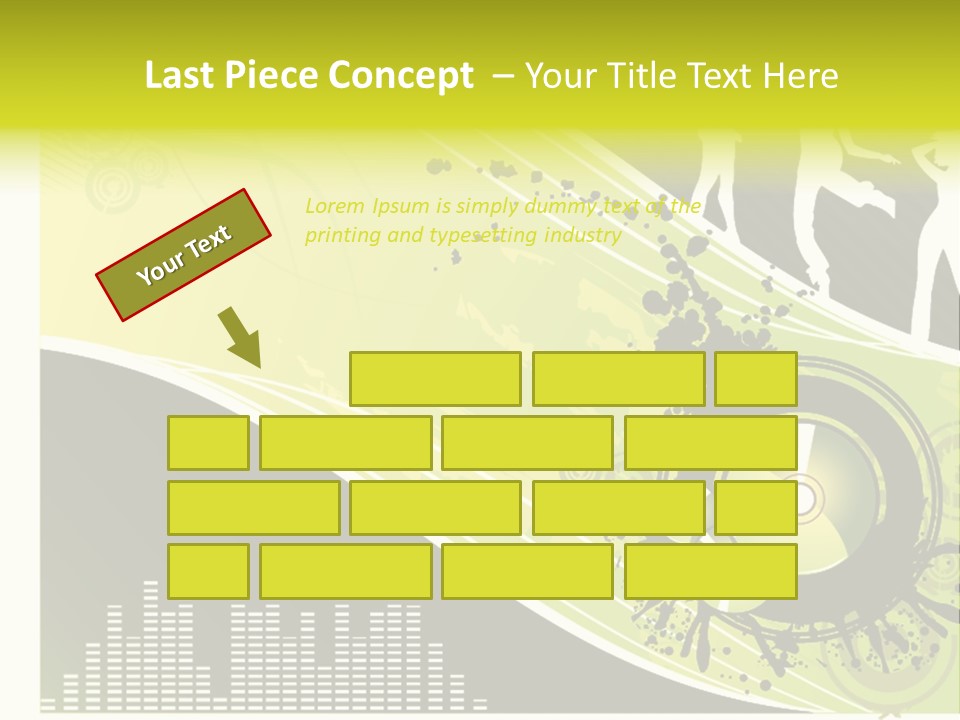 Last Piece Concept – Your Title Text Here

Your Text

Lorem Ipsum is simply dummy text of the printing and typesetting industry